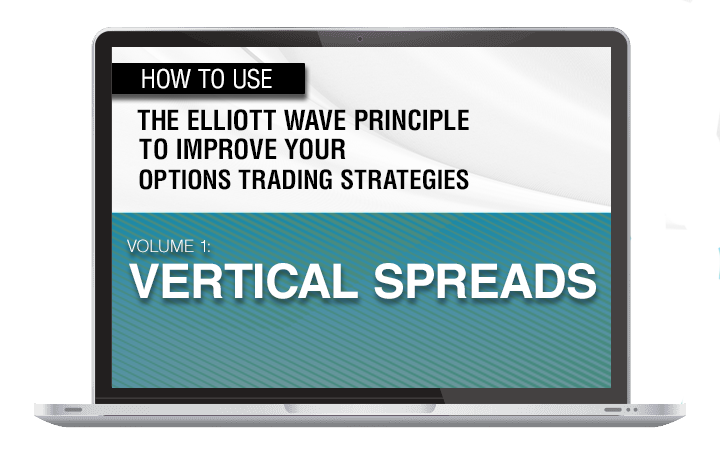 HOW TO USE

THE ELLIOTT WAVE PRINCIPLE TO IMPROVE YOUR OPTIONS TRADING STRATEGIES

VOLUME 1:

VERTICAL SPREADS